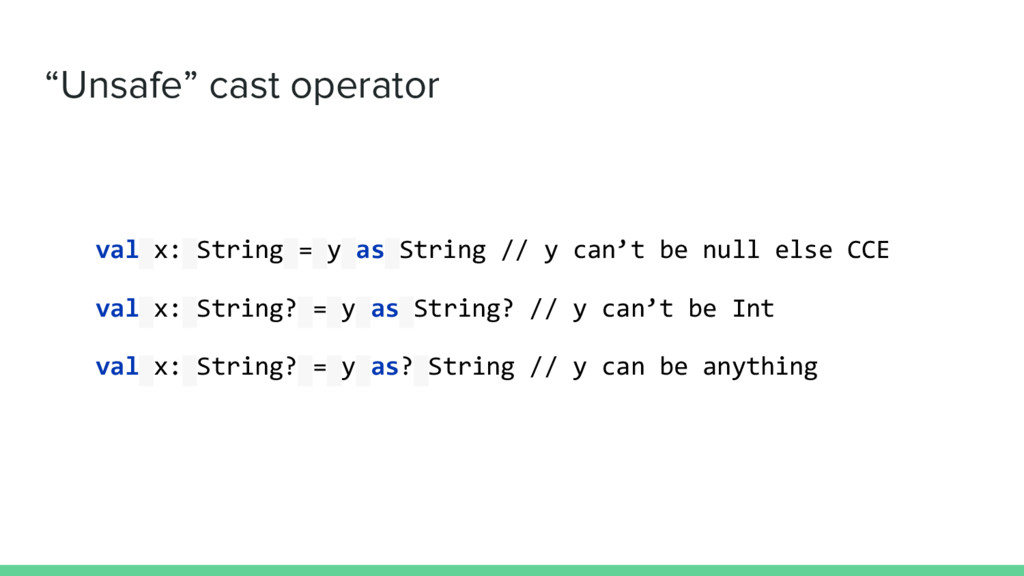 “Unsafe” cast operator

val x: String = y as String // y can’t be null else CCE

val x: String? = y as String? // y can’t be Int

val x: String? = y as? String // y can be anything